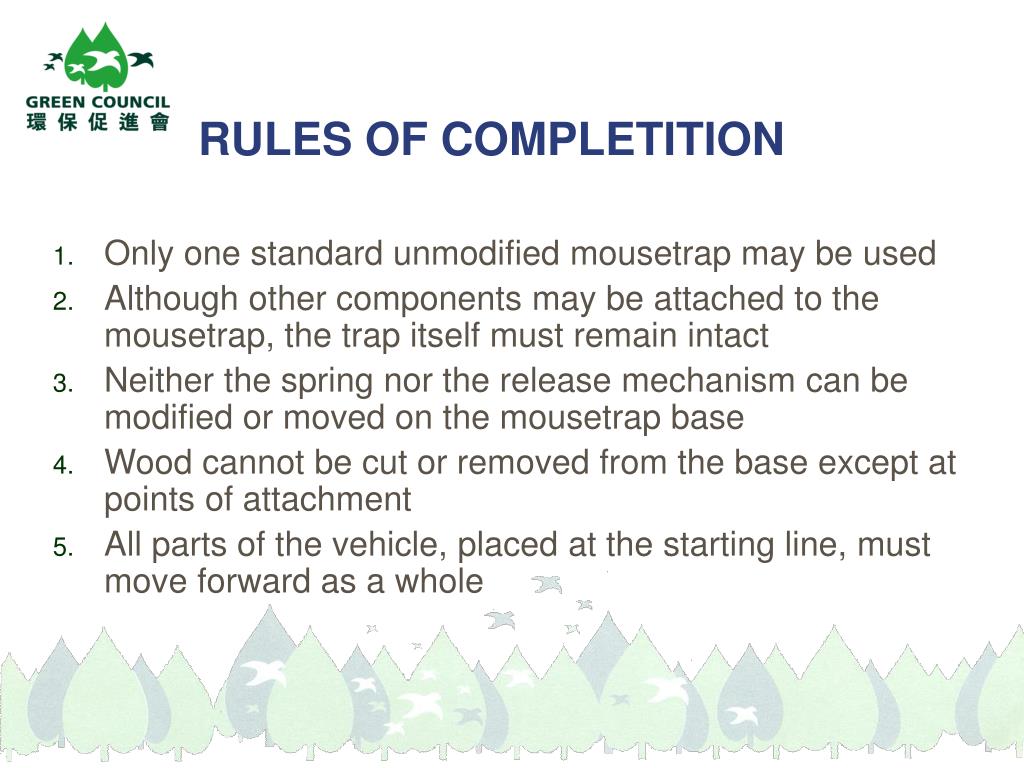 GREEN COUNCIL
環保促進會

RULES OF COMPLETITION

1. Only one standard unmodified mousetrap may be used
2. Although other components may be attached to the mousetrap, the trap itself must remain intact
3. Neither the spring nor the release mechanism can be modified or moved on the mousetrap base
4. Wood cannot be cut or removed from the base except at points of attachment
5. All parts of the vehicle, placed at the starting line, must move forward as a whole